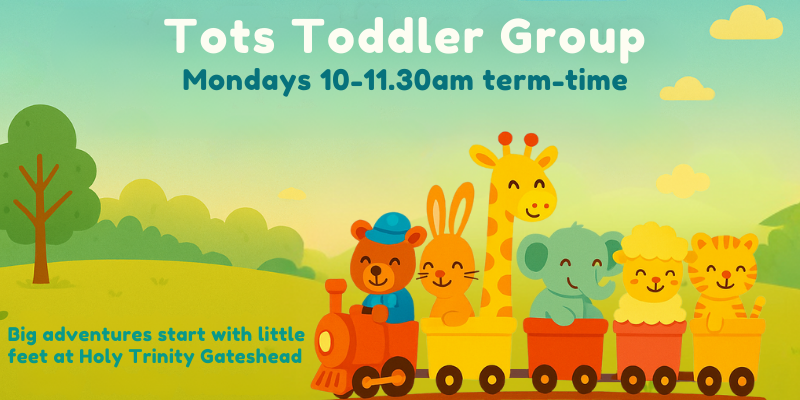 Tots Toddler Group
Mondays 10-11.30am term-time

Big adventures start with little feet at Holy Trinity Gateshead